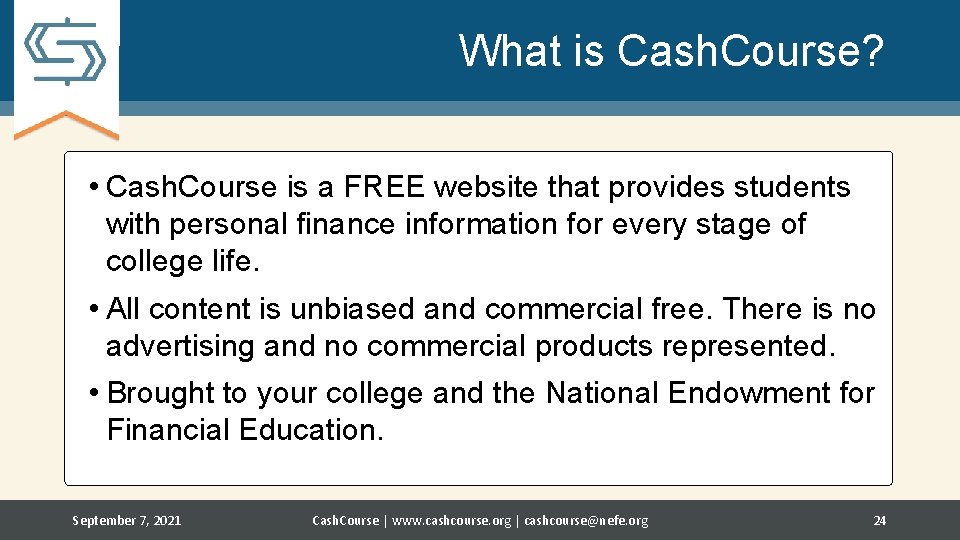 What is CashCourse?

• CashCourse is a FREE website that provides students with personal finance information for every stage of college life.

• All content is unbiased and commercial free. There is no advertising and no commercial products represented.

• Brought to your college and the National Endowment for Financial Education.

September 7, 2021

CashCourse | www.cashcourse.org | cashcourse@nefe.org

24